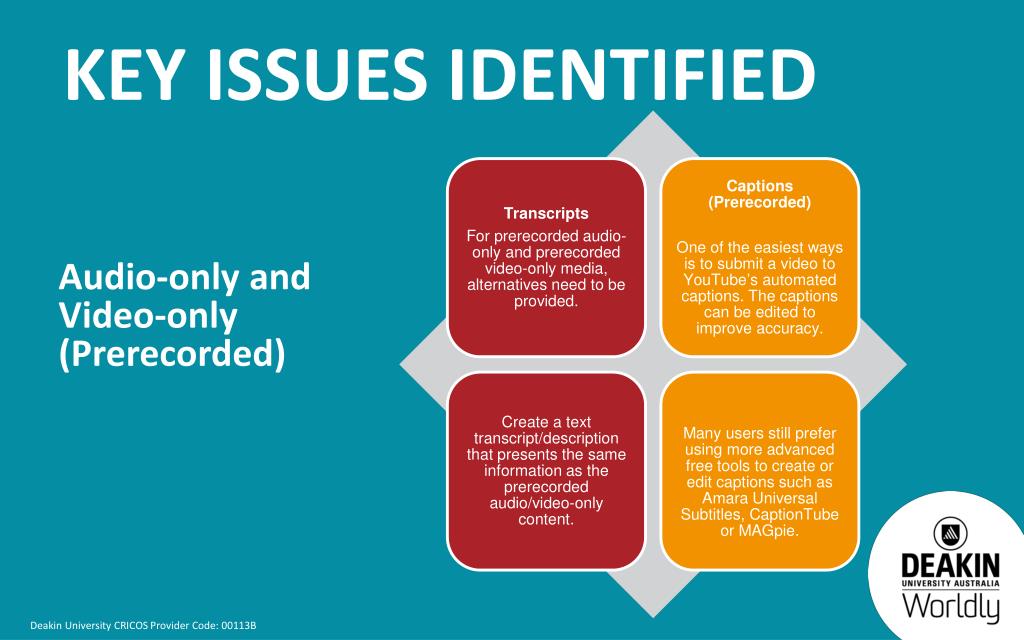 KEY ISSUES IDENTIFIED

Audio-only and Video-only (Prerecorded)

Transcripts

For prerecorded audio-only and prerecorded video-only media, alternatives need to be provided.

Captions (Prerecorded)

One of the easiest ways is to submit a video to YouTube's automated captions. The captions can be edited to improve accuracy.

Create a text transcript/description that presents the same information as the prerecorded audio/video-only content.

Many users still prefer using more advanced free tools to create or edit captions such as Amara Universal Subtitles, CaptionTube or MAGpie.

DEAKIN
UNIVERSITY AUSTRALIA
Worldly

Deakin University CRICOS Provider Code: 00113B